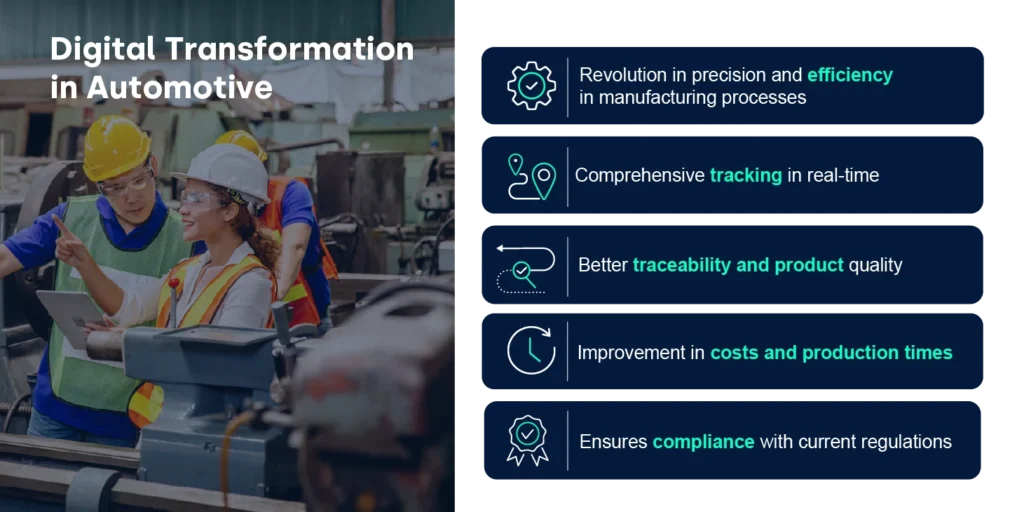 Digital Transformation in Automotive

Revolution in precision and efficiency in manufacturing processes

Comprehensive tracking in real-time

Better traceability and product quality

Improvement in costs and production times

Ensures compliance with current regulations